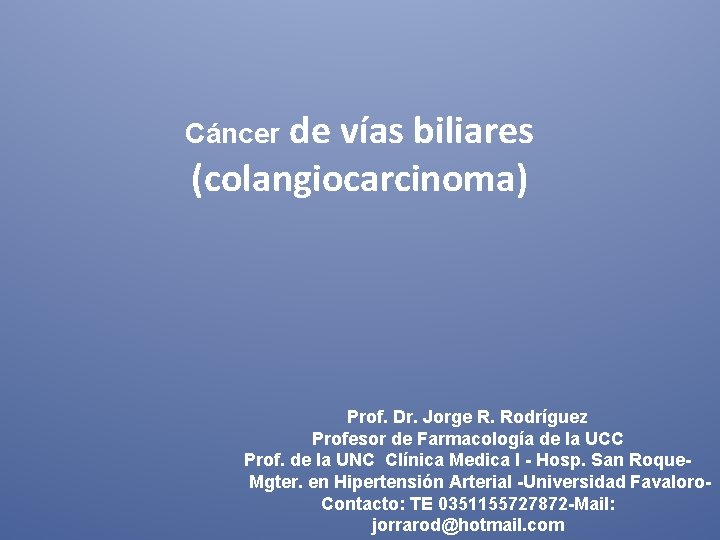 Cáncer de vías biliares (colangiocarcinoma)

Prof. Dr. Jorge R. Rodríguez
Profesor de Farmacología de la UCC
Prof. de la UNC Clínica Medica I - Hosp. San Roque-
Mgter. en Hipertensión Arterial -Universidad Favaloro-
Contacto: TE 0351155727872-Mail: jorrarod@hotmail.com